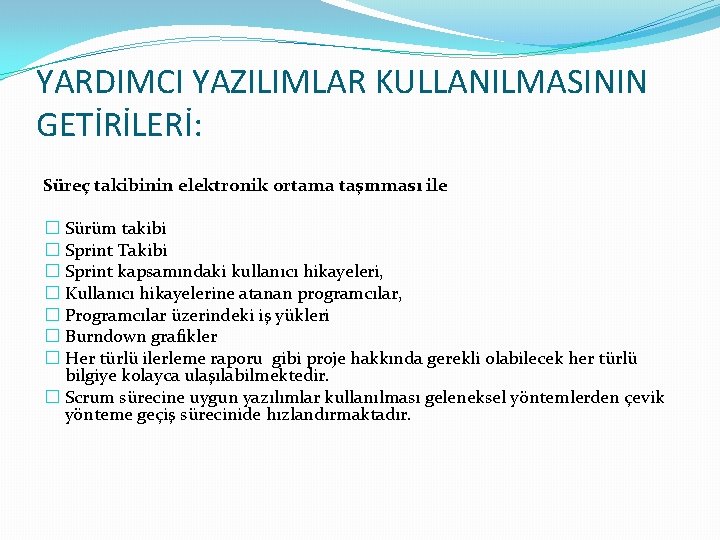 YARDIMCI YAZILIMLAR KULLANILMASININ GETİRİLERİ:

Süreç takibinin elektronik ortama taşınması ile

☐ Sürüm takibi
☐ Sprint Takibi
☐ Sprint kapsamındaki kullanıcı hikayeleri,
☐ Kullanıcı hikayelerine atanan programcılar,
☐ Programcılar üzerindeki iş yükleri
☐ Burndown grafikler
☐ Her türlü ilerleme raporu gibi proje hakkında gerekli olabilecek her türlü bilgiye kolayca ulaşılabilmektedir.
☐ Scrum sürecine uygun yazılımlar kullanılması geleneksel yöntemlerden çevik yönteme geçiş sürecinide hızlandırmaktadır.